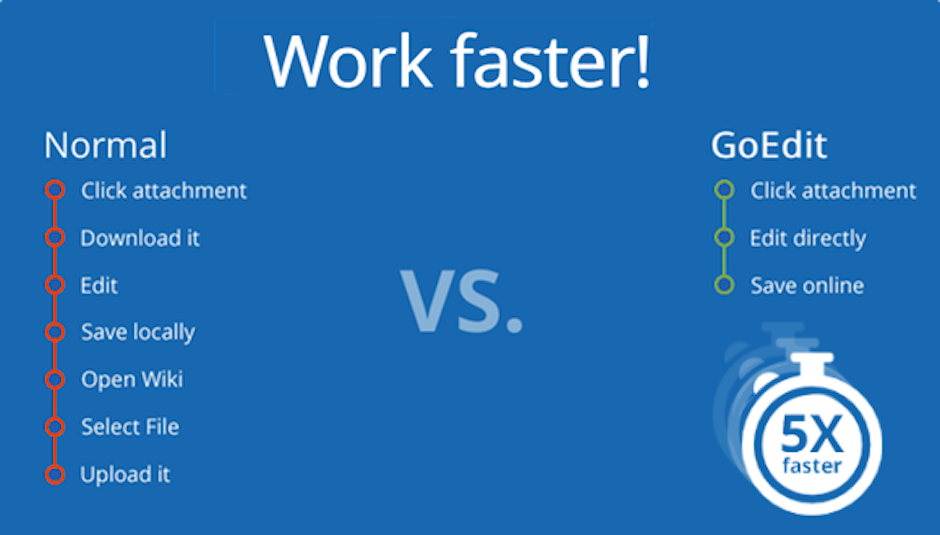 Work faster!

Normal
Click attachment
Download it
Edit
Save locally
Open Wiki
Select File
Upload it

VS.

GoEdit
Click attachment
Edit directly
Save online

5X
faster